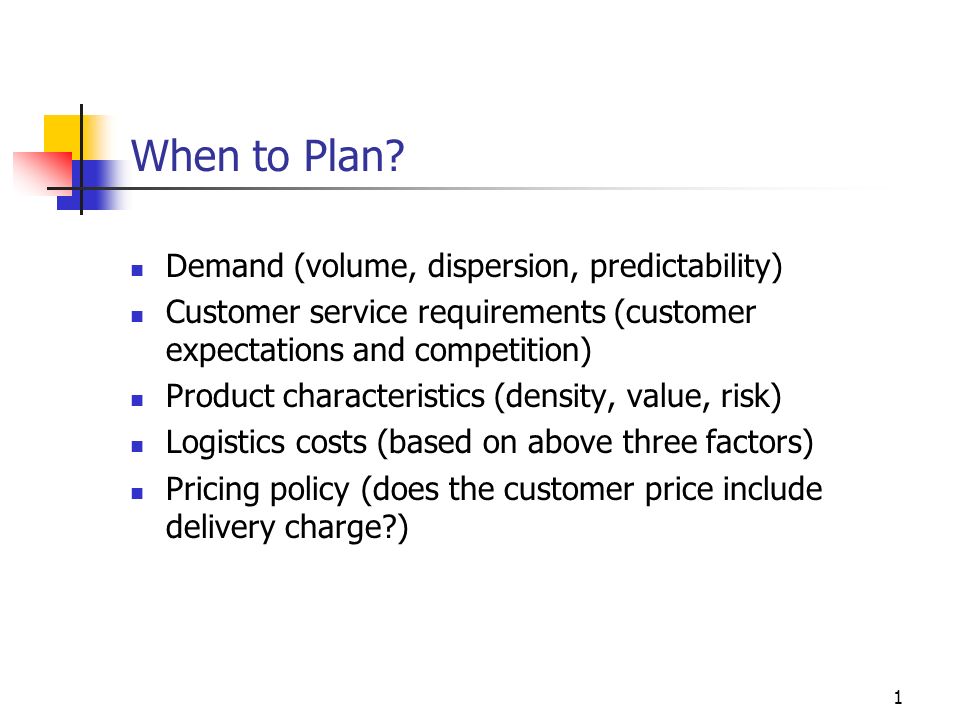 When to Plan?

- Demand (volume, dispersion, predictability)
- Customer service requirements (customer expectations and competition)
- Product characteristics (density, value, risk)
- Logistics costs (based on above three factors)
- Pricing policy (does the customer price include delivery charge?)

1